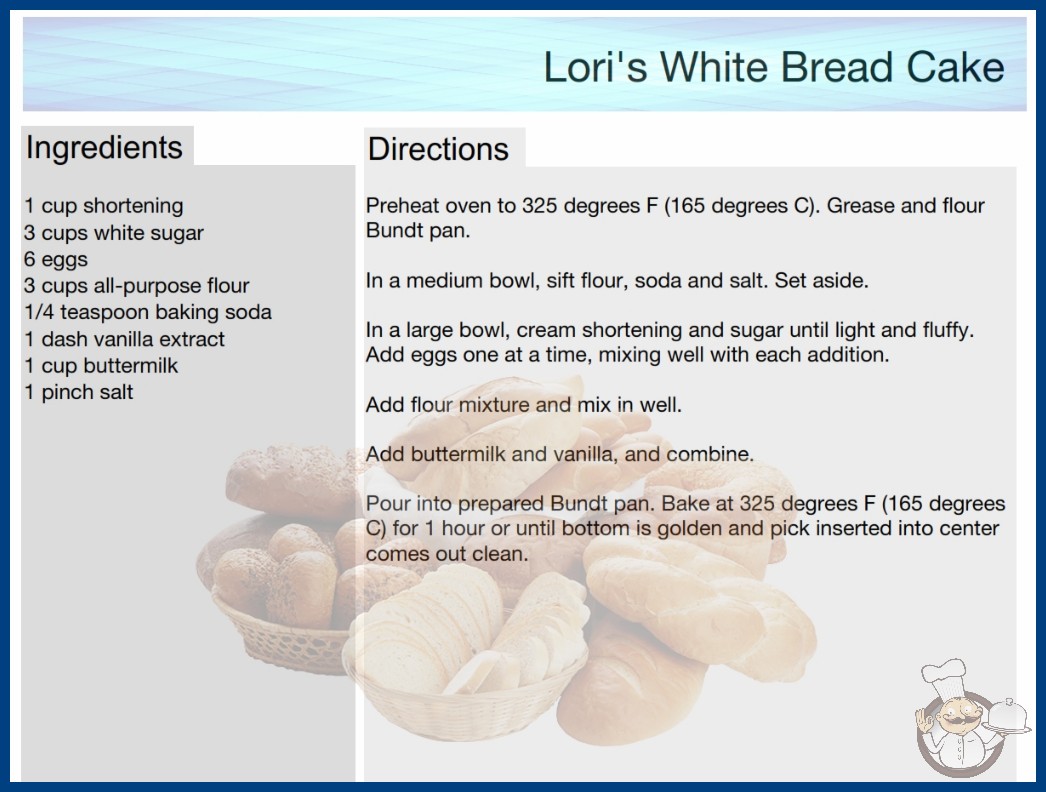 Lori's White Bread Cake

Ingredients

1 cup shortening
3 cups white sugar
6 eggs
3 cups all-purpose flour
1/4 teaspoon baking soda
1 dash vanilla extract
1 cup buttermilk
1 pinch salt

Directions

Preheat oven to 325 degrees F (165 degrees C). Grease and flour Bundt pan.

In a medium bowl, sift flour, soda and salt. Set aside.

In a large bowl, cream shortening and sugar until light and fluffy. Add eggs one at a time, mixing well with each addition.

Add flour mixture and mix in well.

Add buttermilk and vanilla, and combine.

Pour into prepared Bundt pan. Bake at 325 degrees F (165 degrees C) for 1 hour or until bottom is golden and pick inserted into center comes out clean.